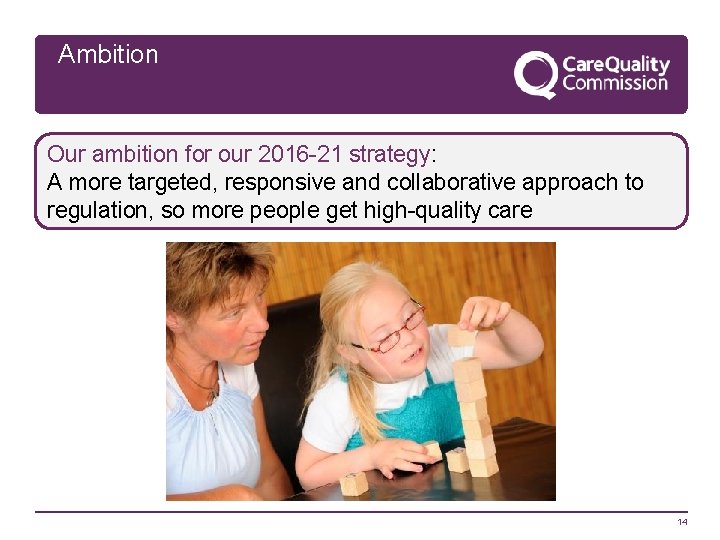 Ambition

CareQuality Commission

Our ambition for our 2016-21 strategy:
A more targeted, responsive and collaborative approach to regulation, so more people get high-quality care

14